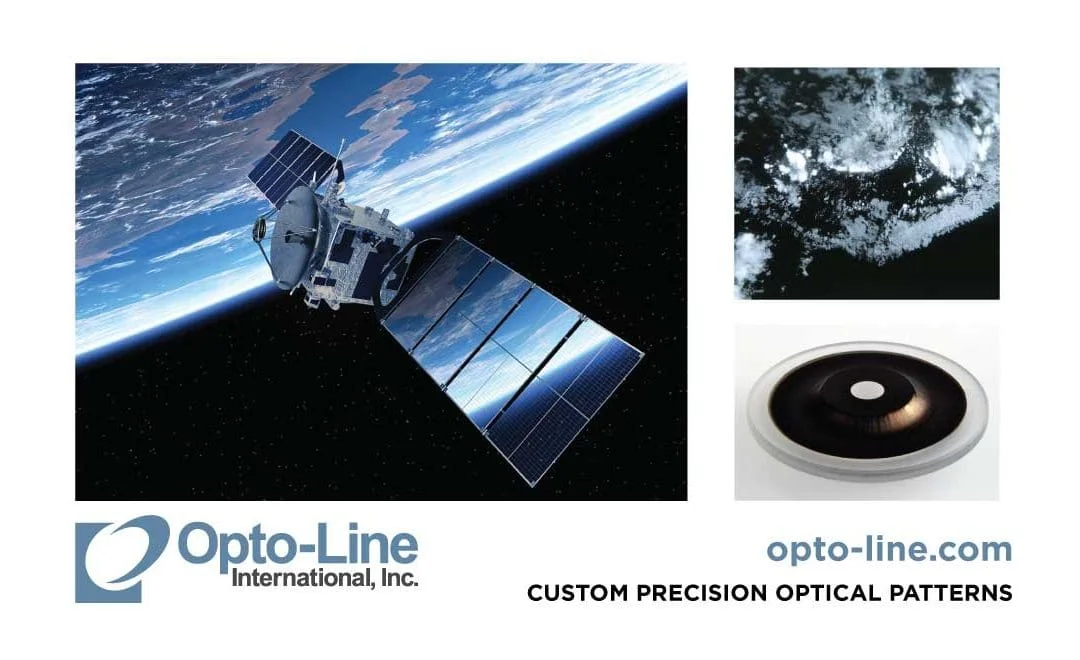 Opto-Line
International, Inc.

opto-line.com
CUSTOM PRECISION OPTICAL PATTERNS